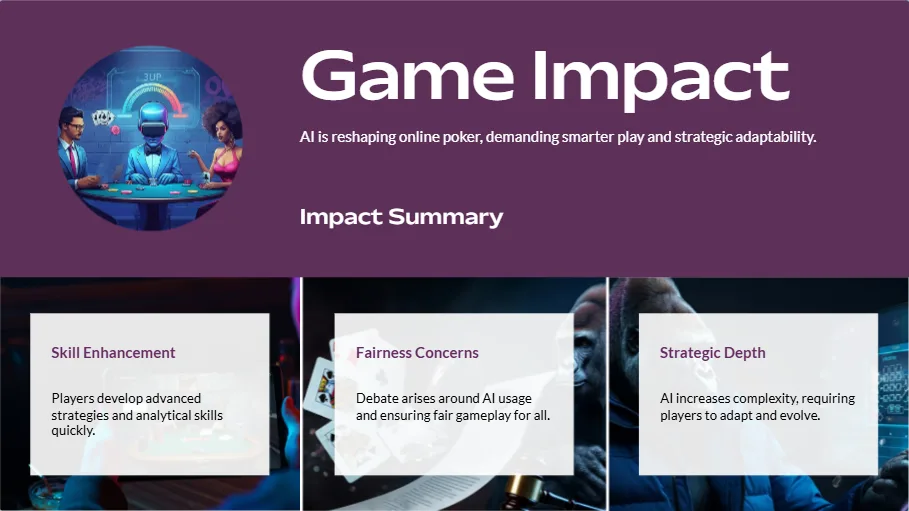 3UP

Game Impact

AI is reshaping online poker, demanding smarter play and strategic adaptability.

Impact Summary

Skill Enhancement

Players develop advanced strategies and analytical skills quickly.

Fairness Concerns

Debate arises around AI usage and ensuring fair gameplay for all.

Strategic Depth

AI increases complexity, requiring players to adapt and evolve.